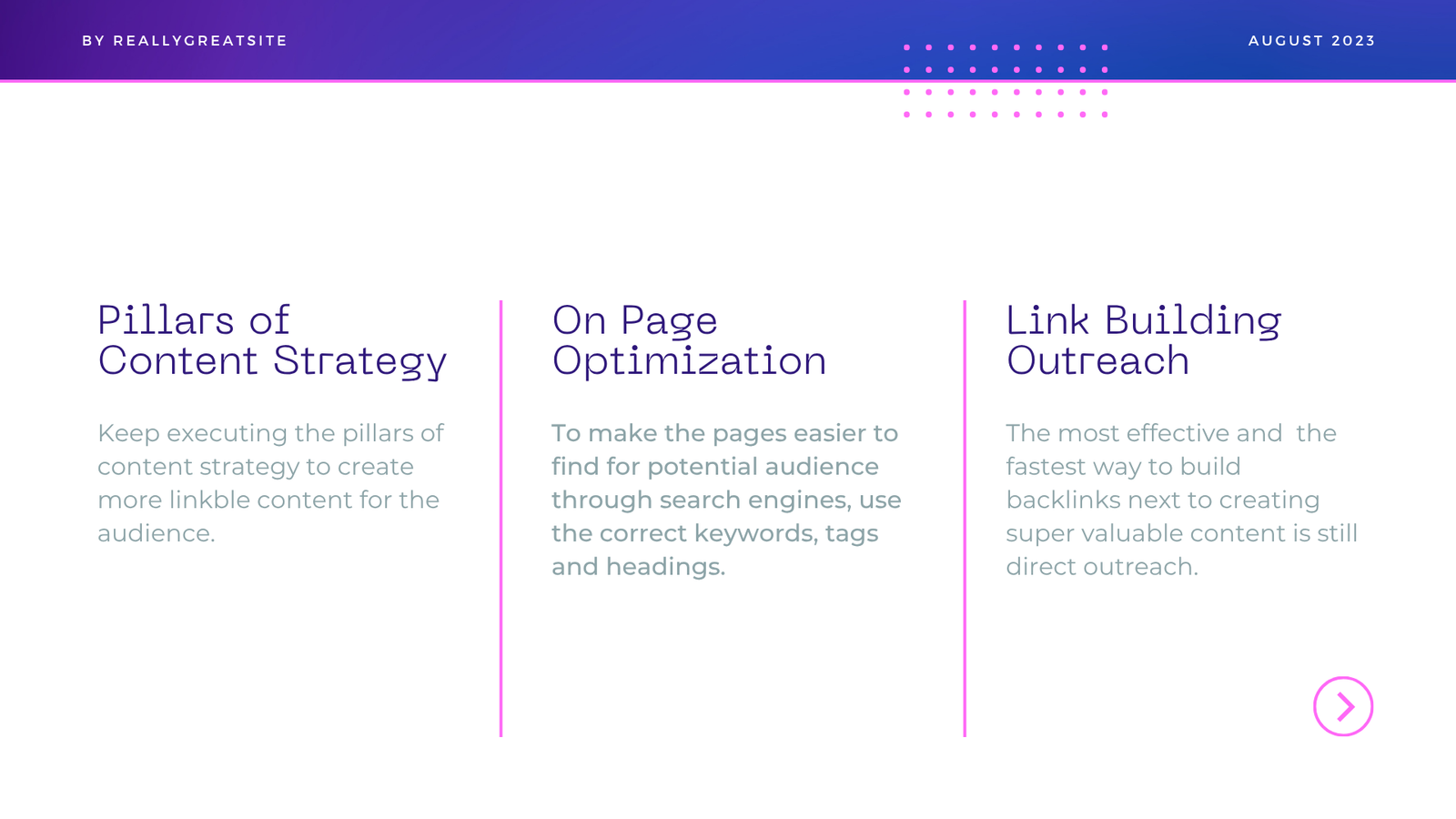 BY REALLYGREATSITE

AUGUST 2023

Pillars of Content Strategy

Keep executing the pillars of content strategy to create more linkble content for the audience.

On Page Optimization

To make the pages easier to find for potential audience through search engines, use the correct keywords, tags and headings.

Link Building Outreach

The most effective and the fastest way to build backlinks next to creating super valuable content is still direct outreach.